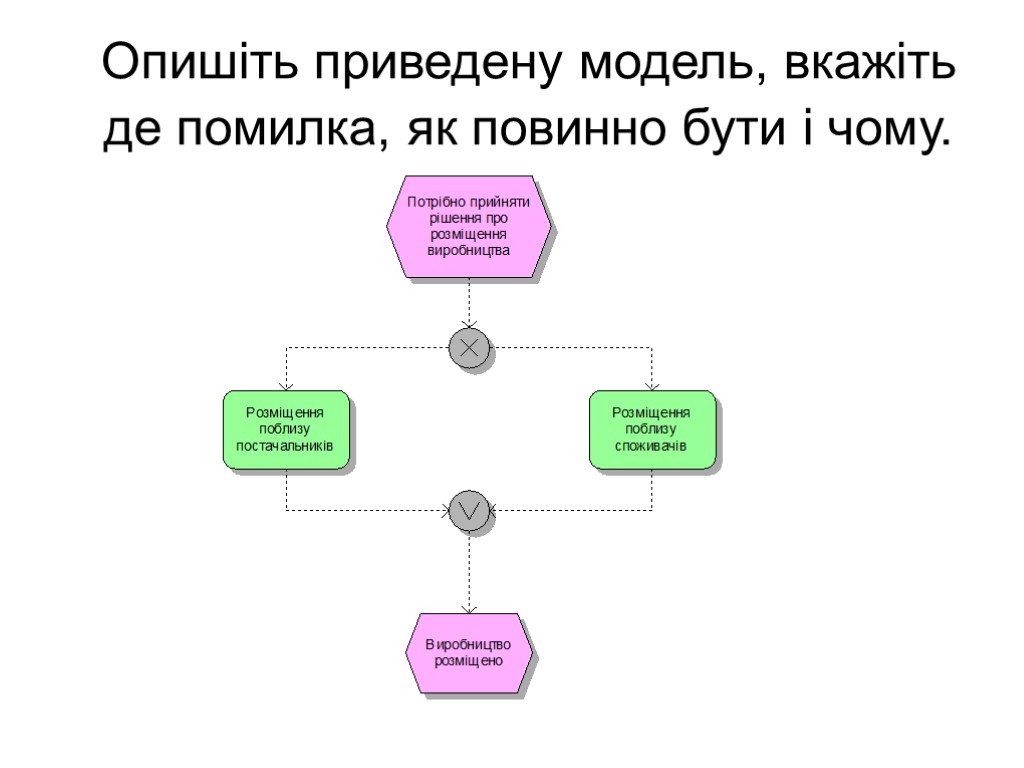 Опишіть приведену модель, вкажіть де помилка, як повинно бути і чому.

Потрібно прийняти рішення про розміщення виробництва

Розміщення поблизу постачальників

Розміщення поблизу споживачів

Виробництво розміщено